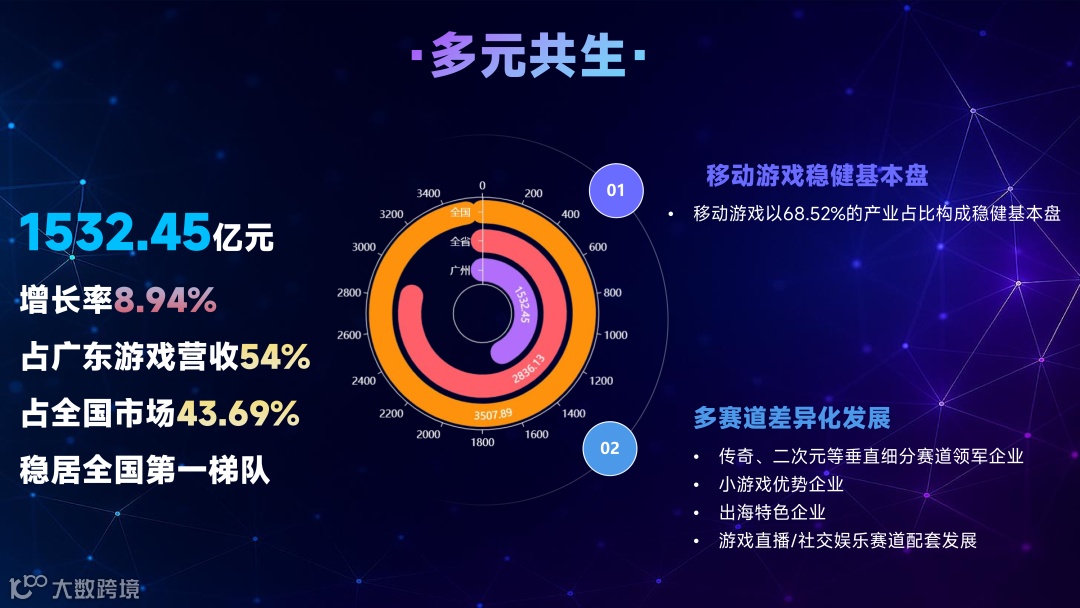 ·多元共生·

1532.45亿元
增长率8.94%
占广东游戏营收54%
占全国市场43.69%
稳居全国第一梯队

0
200
400
600
800
1000
1200
1400
1600
1800
2000
2200
2400
2600
2800
3000
3200
3400
全国
全省
广州
1532.45
2836.13
3507.89

01
移动游戏稳健基本盘
• 移动游戏以68.52%的产业占比构成稳健基本盘

02
多赛道差异化发展
• 传奇、二次元等垂直细分赛道领军企业
• 小游戏优势企业
• 出海特色企业
• 游戏直播/社交娱乐赛道配套发展

大数跨境